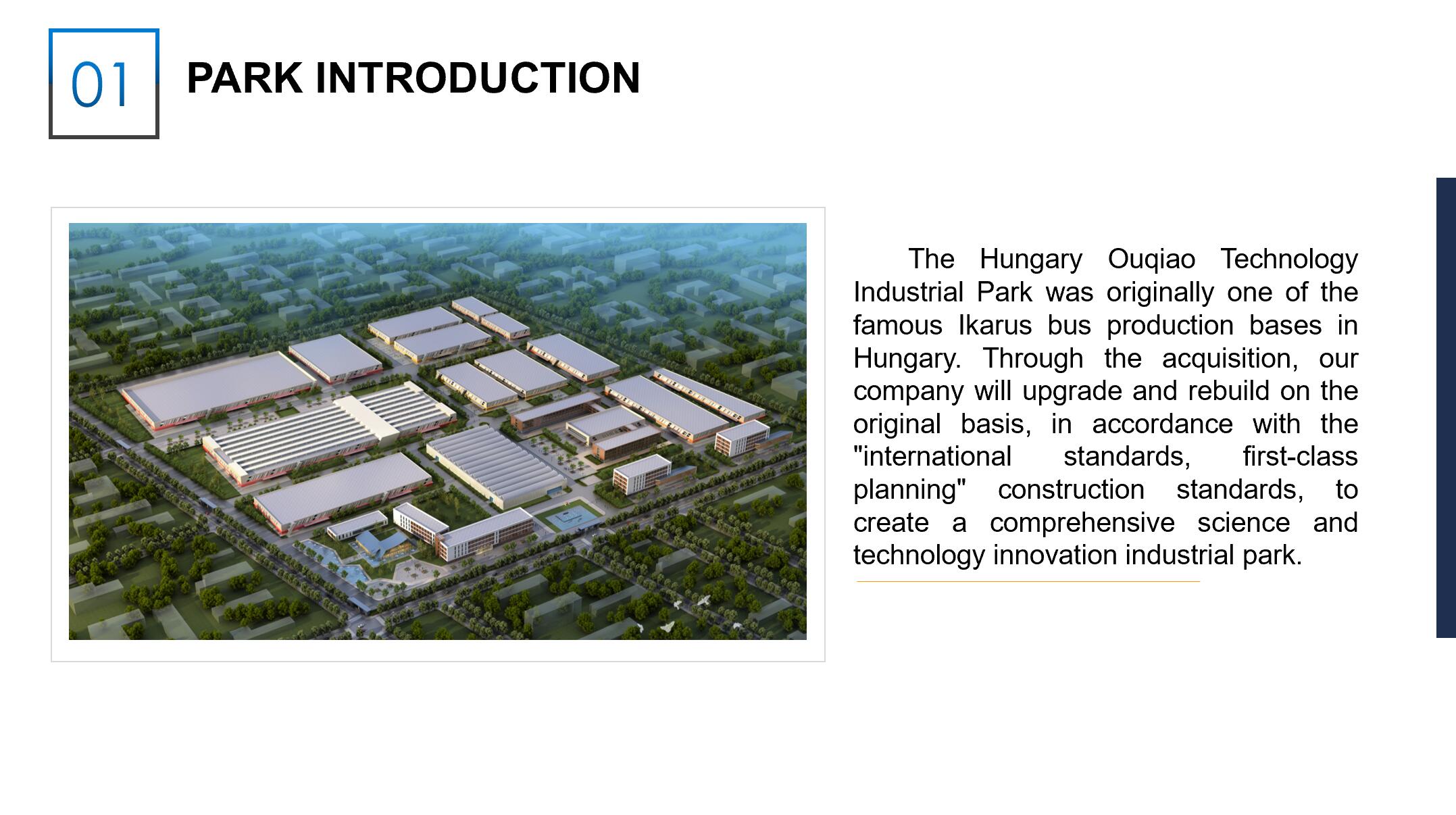 01

PARK INTRODUCTION

The Hungary Ouqiao Technology Industrial Park was originally one of the famous Ikarus bus production bases in Hungary. Through the acquisition, our company will upgrade and rebuild on the original basis, in accordance with the "international standards, first-class planning" construction standards, to create a comprehensive science and technology innovation industrial park.